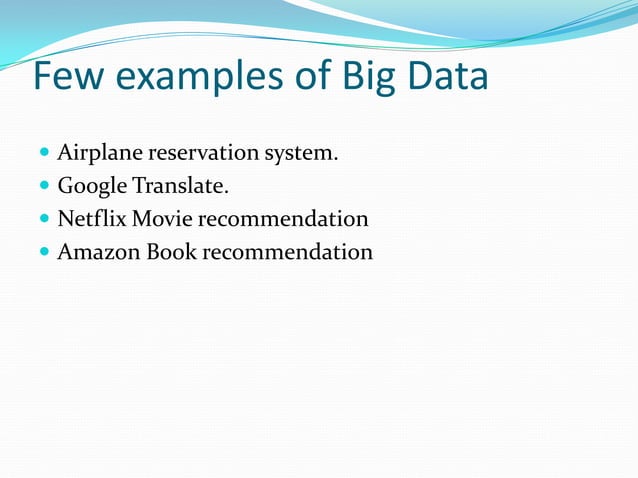 Few examples of Big Data

- Airplane reservation system.
- Google Translate.
- Netflix Movie recommendation
- Amazon Book recommendation